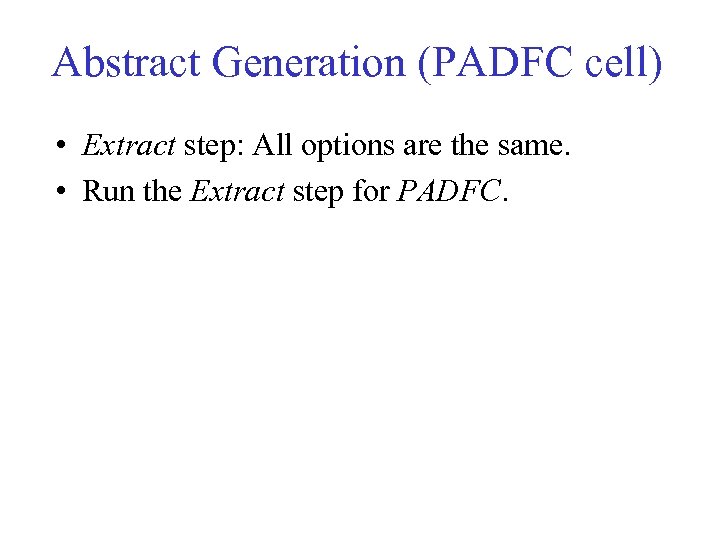 Abstract Generation (PADFC cell)

• Extract step: All options are the same.
• Run the Extract step for PADFC.